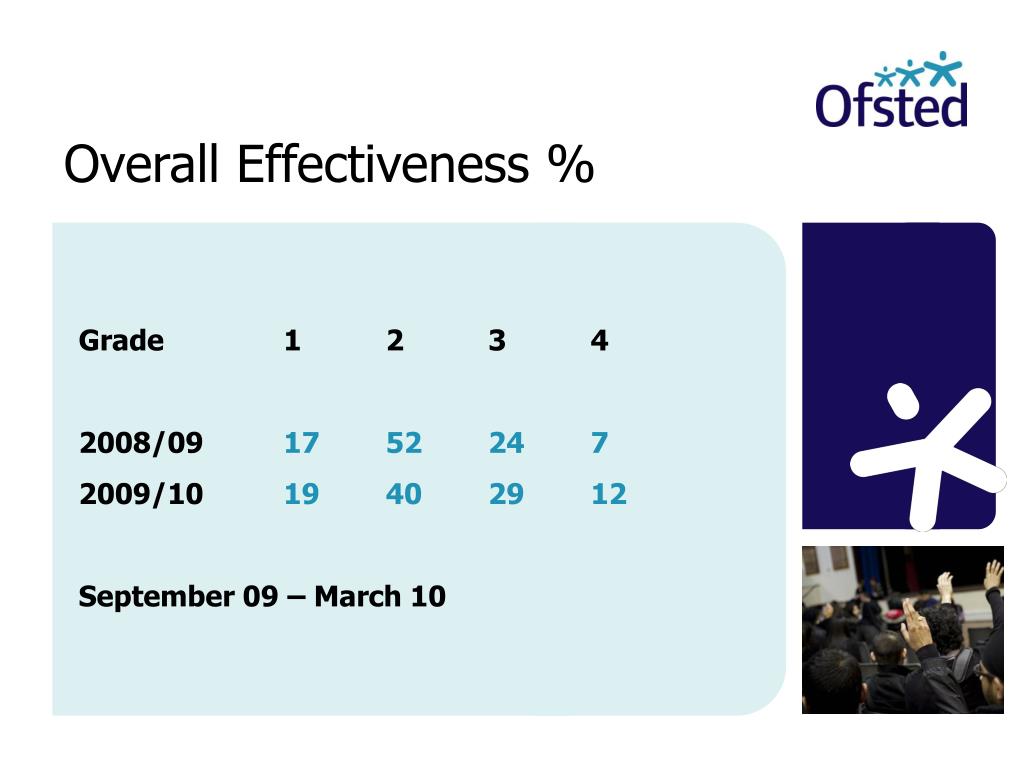 Ofsted

Overall Effectiveness %

| Grade | 1 | 2 | 3 | 4 |
|---|---|---|---|---|
| 2008/09 | 17 | 52 | 24 | 7 |
| 2009/10 | 19 | 40 | 29 | 12 |

September 09 – March 10